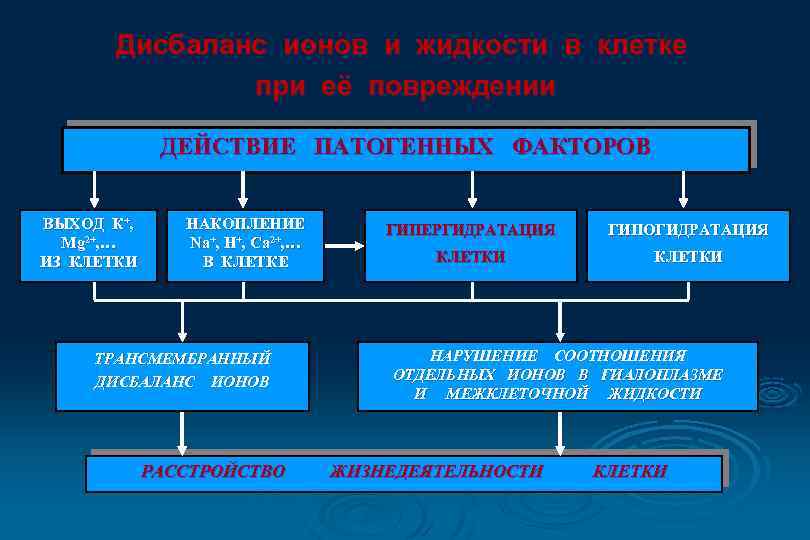 Дисбаланс ионов и жидкости в клетке при её повреждении

ДЕЙСТВИЕ ПАТОГЕННЫХ ФАКТОРОВ

ВЫХОД $K^+$, $Mg^{2+}$,… ИЗ КЛЕТКИ

НАКОПЛЕНИЕ $Na^+$, $H^+$, $Ca^{2+}$,… В КЛЕТКЕ

ГИПЕРГИДРАТАЦИЯ КЛЕТКИ

ГИПОГИДРАТАЦИЯ КЛЕТКИ

ТРАНСМЕМБРАННЫЙ ДИСБАЛАНС ИОНОВ

НАРУШЕНИЕ СООТНОШЕНИЯ ОТДЕЛЬНЫХ ИОНОВ В ГИАЛОПЛАЗМЕ И МЕЖКЛЕТОЧНОЙ ЖИДКОСТИ

РАССТРОЙСТВО ЖИЗНЕДЕЯТЕЛЬНОСТИ КЛЕТКИ